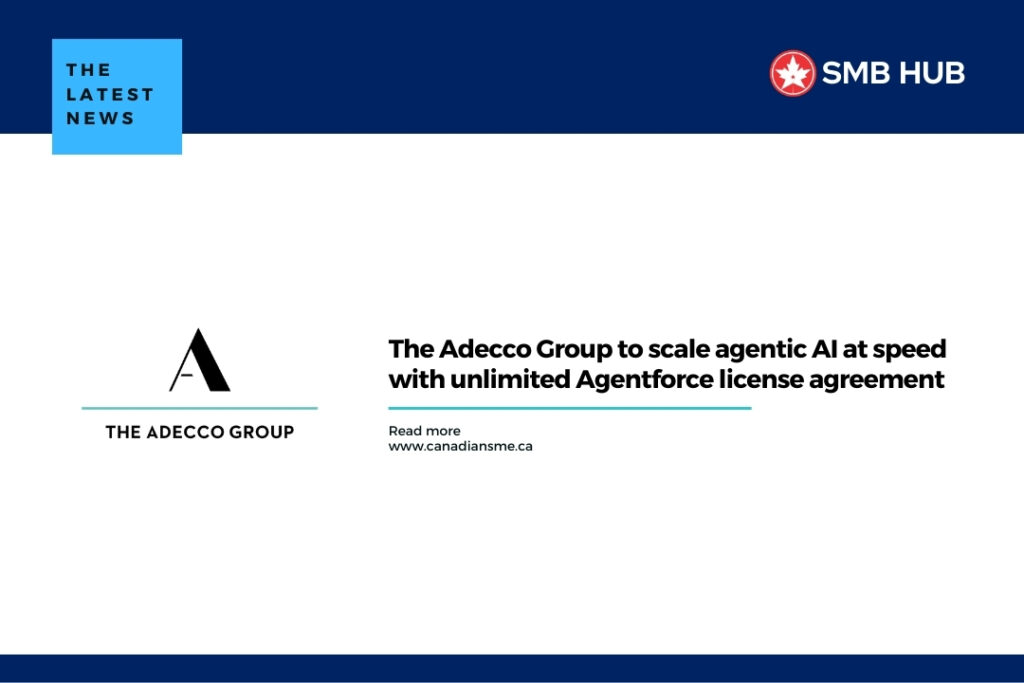 THE LATEST NEWS

SMB HUB

A

THE ADECCO GROUP

The Adecco Group to scale agentic AI at speed with unlimited Agentforce license agreement

Read more
www.canadiansme.ca